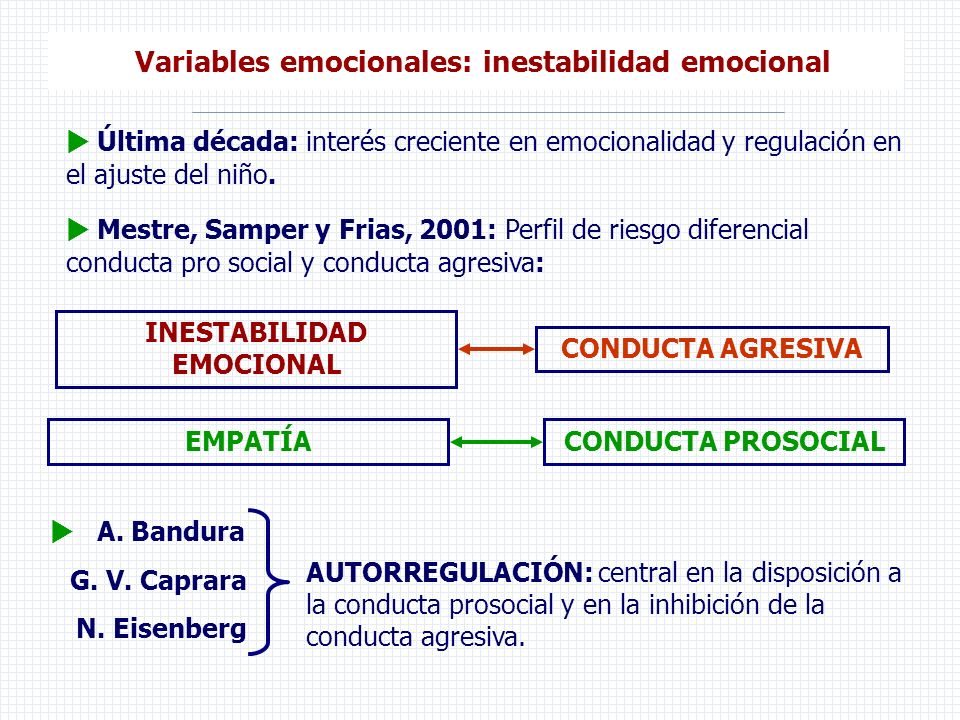 Variables emocionales: inestabilidad emocional

Última década: interés creciente en emocionalidad y regulación en el ajuste del niño.

Mestre, Samper y Frias, 2001: Perfil de riesgo diferencial conducta pro social y conducta agresiva:

INESTABILIDAD EMOCIONAL

CONDUCTA AGRESIVA

EMPATÍA

CONDUCTA PROSOCIAL

A. Bandura

G. V. Caprara

N. Eisenberg

AUTORREGULACIÓN: central en la disposición a la conducta prosocial y en la inhibición de la conducta agresiva.